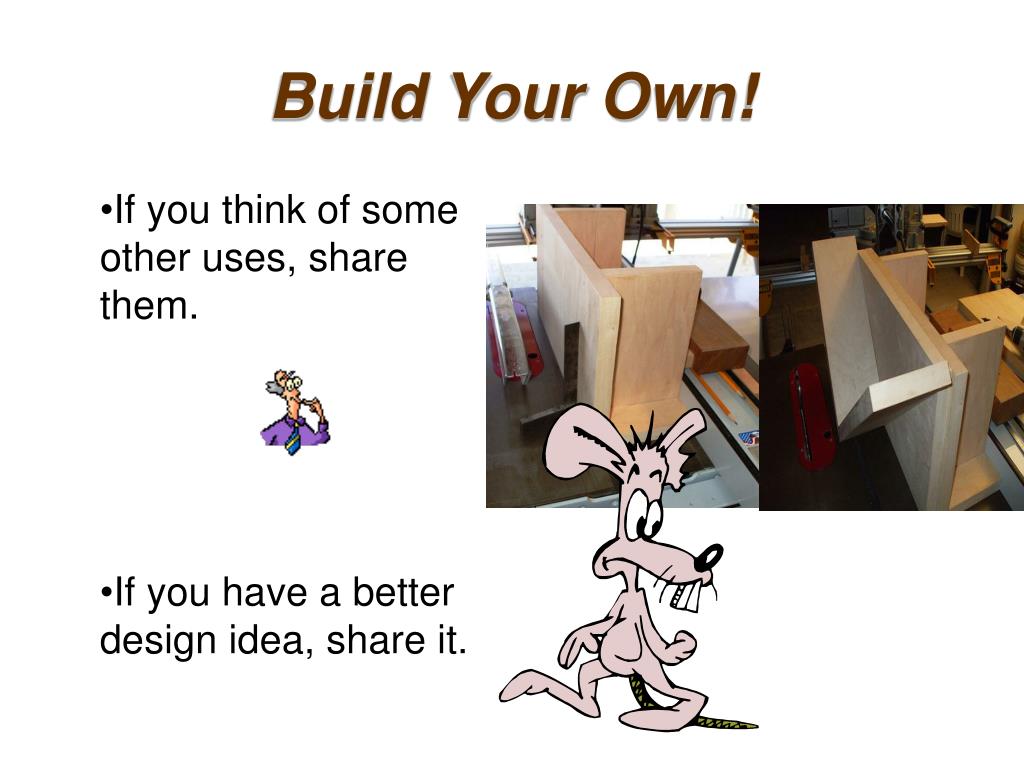 Build Your Own!

•If you think of some other uses, share them.

•If you have a better design idea, share it.